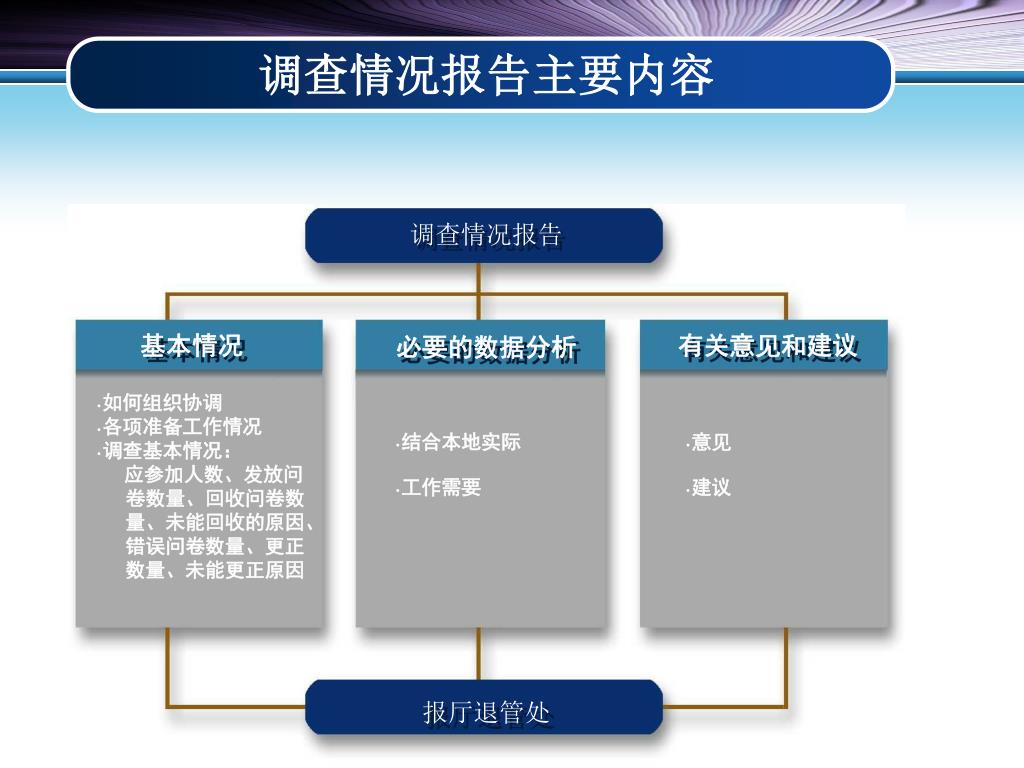 调查情况报告主要内容

调查情况报告

基本情况

·如何组织协调
·各项准备工作情况
·调查基本情况：
应参加人数、发放问卷数量、回收问卷数量、未能回收的原因、错误问卷数量、更正数量、未能更正原因

必要的数据分析

·结合本地实际
·工作需要

有关意见和建议

·意见
·建议

报厅退管处